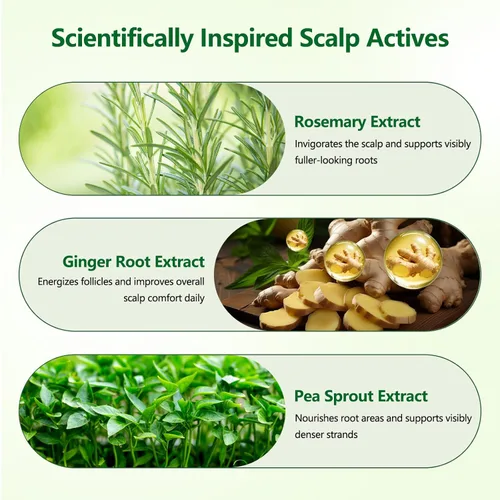 Scientifically Inspired Scalp Actives

Rosemary Extract
Invigorates the scalp and supports visibly fuller-looking roots

Ginger Root Extract
Energizes follicles and improves overall scalp comfort daily

Pea Sprout Extract
Nourishes root areas and supports visibly denser strands